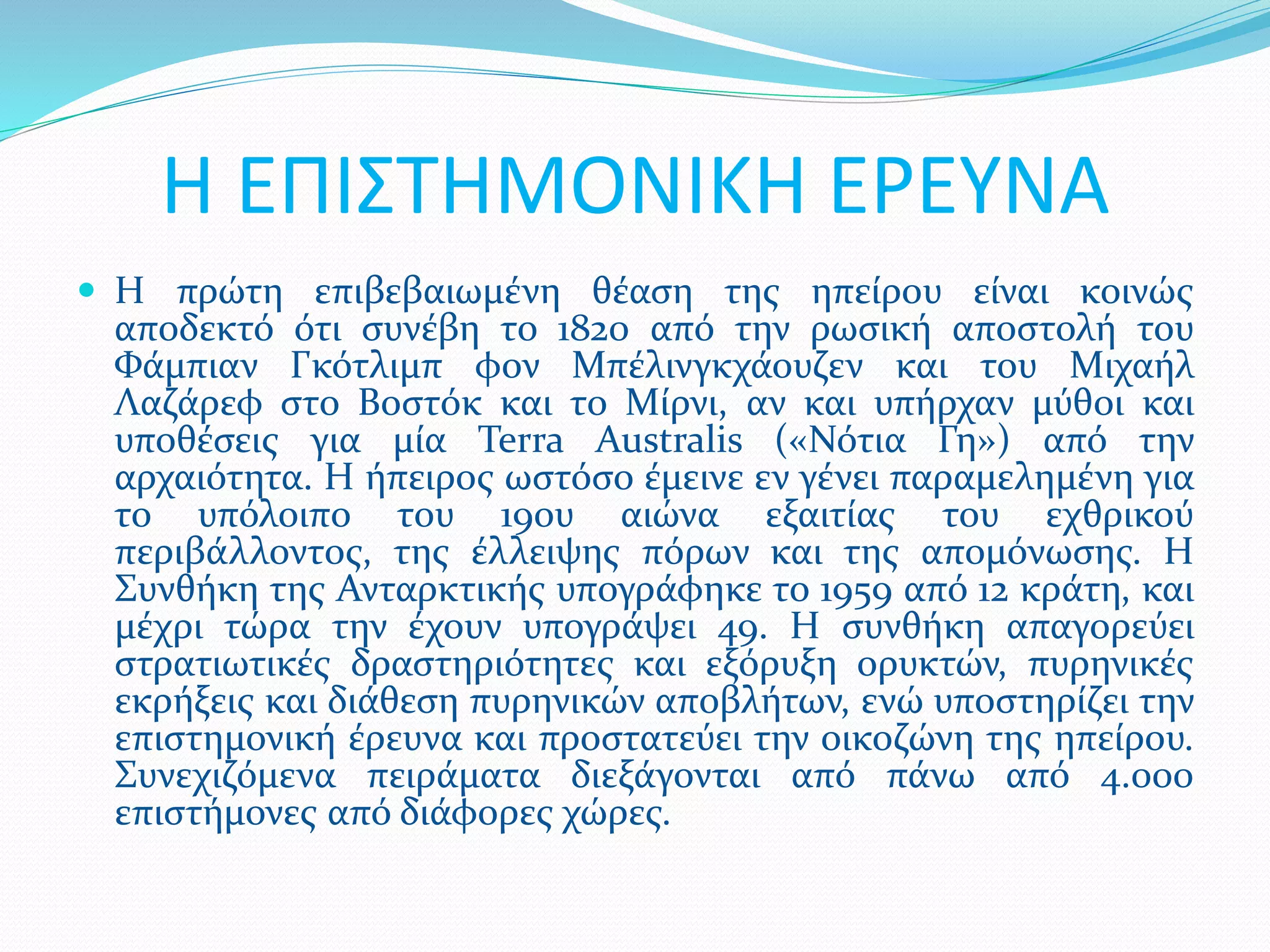 Η ΕΠΙΣΤΗΜΟΝΙΚΗ ΕΡΕΥΝΑ

Η πρώτη επιβεβαιωμένη θέαση της ηπείρου είναι κοινώς αποδεκτό ότι συνέβη το 1820 από την ρωσική αποστολή του Φάμπιαν Γκότλιμπ φον Μπέλινγκχάουζεν και του Μιχαήλ Λαζάρεφ στο Βοστόκ και το Μίρνι, αν και υπήρχαν μύθοι και υποθέσεις για μία Terra Australis («Νότια Γη») από την αρχαιότητα. Η ήπειρος ωστόσο έμεινε εν γένει παραμελημένη για το υπόλοιπο του 19ου αιώνα εξαιτίας του εχθρικού περιβάλλοντος, της έλλειψης πόρων και της απομόνωσης. Η Συνθήκη της Ανταρκτικής υπογράφηκε το 1959 από 12 κράτη, και μέχρι τώρα την έχουν υπογράψει 49. Η συνθήκη απαγορεύει στρατιωτικές δραστηριότητες και εξόρυξη ορυκτών, πυρηνικές εκρήξεις και διάθεση πυρηνικών αποβλήτων, ενώ υποστηρίζει την επιστημονική έρευνα και προστατεύει την οικοζώνη της ηπείρου. Συνεχιζόμενα πειράματα διεξάγονται από πάνω από 4.000 επιστήμονες από διάφορες χώρες.